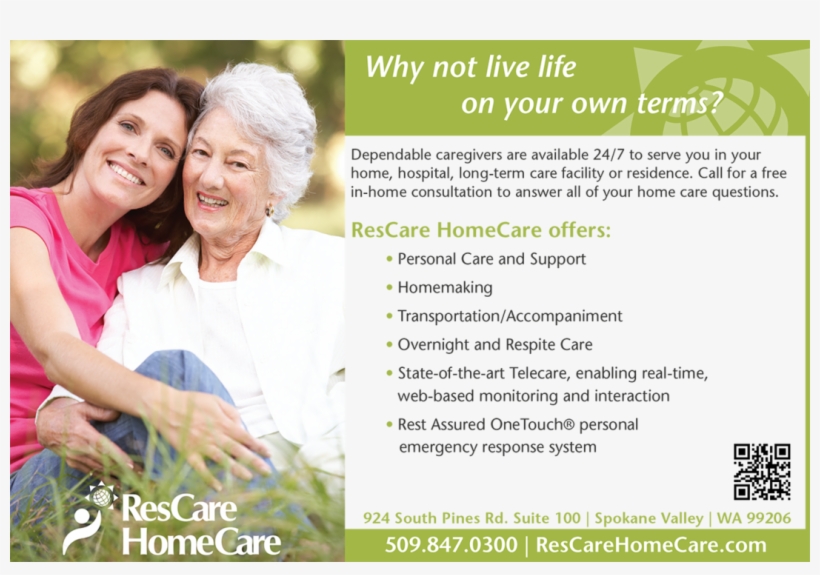 Why not live life on your own terms?

Dependable caregivers are available 24/7 to serve you in your home, hospital, long-term care facility or residence. Call for a free in-home consultation to answer all of your home care questions.

ResCare HomeCare offers:

• Personal Care and Support
• Homemaking
• Transportation/Accompaniment
• Overnight and Respite Care
• State-of-the-art Telecare, enabling real-time, web-based monitoring and interaction
• Rest Assured OneTouch® personal emergency response system

ResCare HomeCare

924 South Pines Rd. Suite 100 | Spokane Valley | WA 99206

509.847.0300 | ResCareHomeCare.com